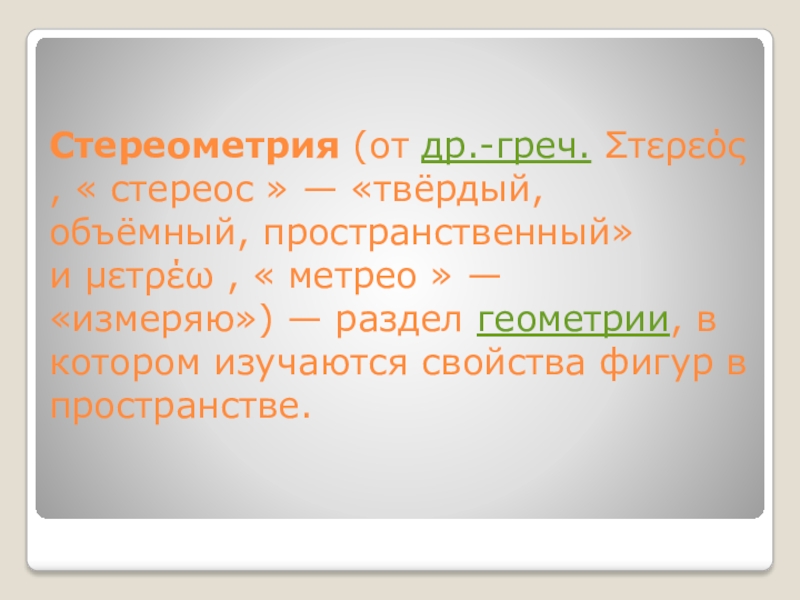 Стереометрия (от др.-греч. Στερεός , « стереос » — «твёрдый, объёмный, пространственный» и μετρέω , « метрео » — «измеряю») — раздел геометрии, в котором изучаются свойства фигур в пространстве.